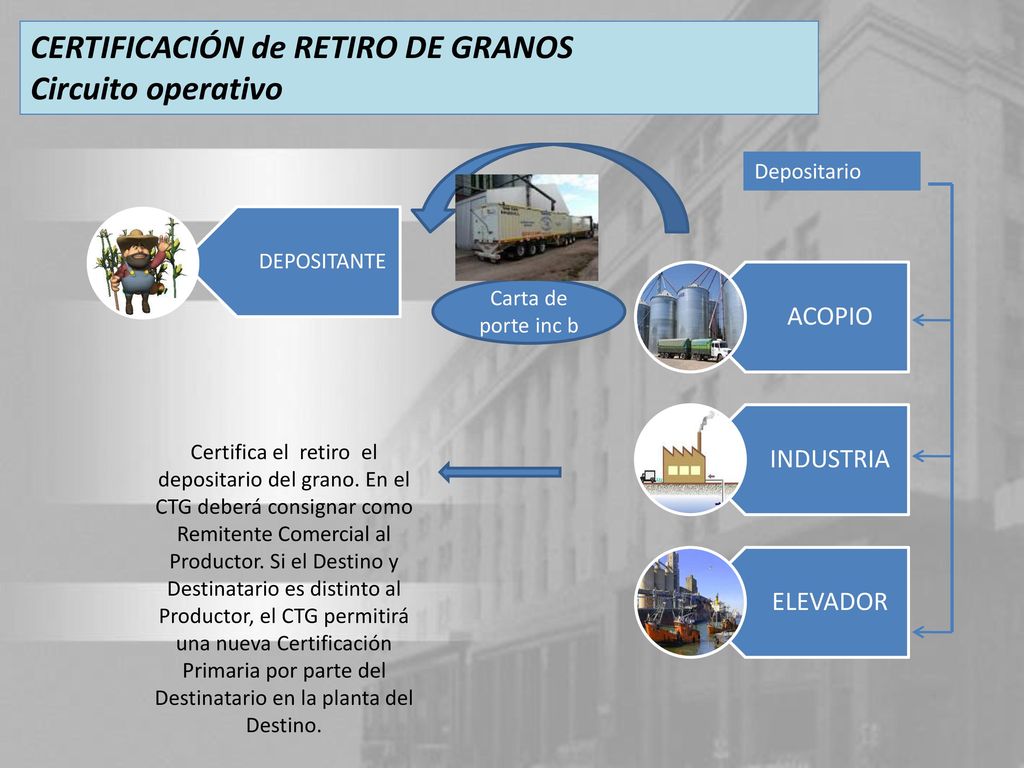 CERTIFICACIÓN de RETIRO DE GRANOS
Circuito operativo

Depositario

DEPOSITANTE

Carta de porte inc b

ACOPIO

INDUSTRIA

ELEVADOR

Certifica el retiro el depositario del grano. En el CTG deberá consignar como Remitente Comercial al Productor. Si el Destino y Destinatario es distinto al Productor, el CTG permitirá una nueva Certificación Primaria por parte del Destinatario en la planta del Destino.